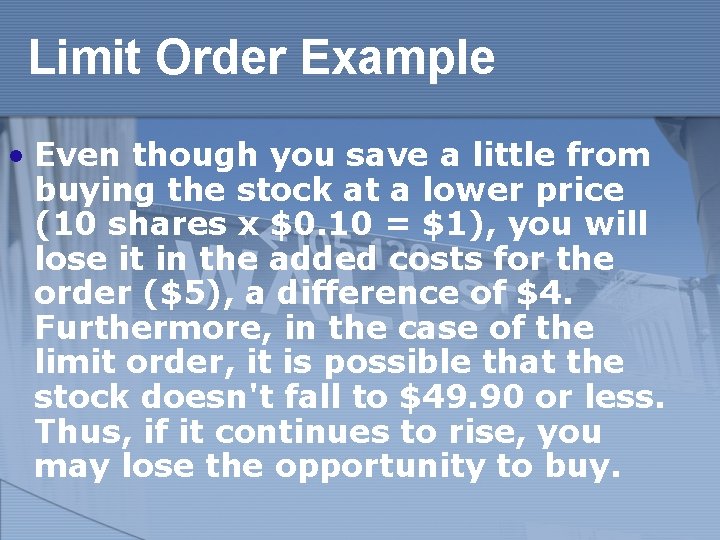 Limit Order Example

• Even though you save a little from buying the stock at a lower price (10 shares x \$0.10 = \$1), you will lose it in the added costs for the order (\$5), a difference of \$4. Furthermore, in the case of the limit order, it is possible that the stock doesn't fall to \$49.90 or less. Thus, if it continues to rise, you may lose the opportunity to buy.